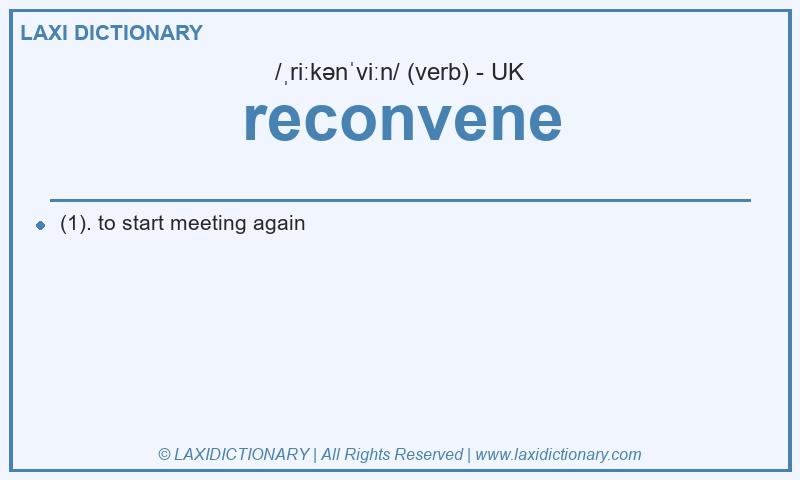 LAXI DICTIONARY

/ˌriːkənˈviːn/ (verb) - UK

reconvene

(1). to start meeting again

© LAXIDICTIONARY | All Rights Reserved | www.laxidictionary.com